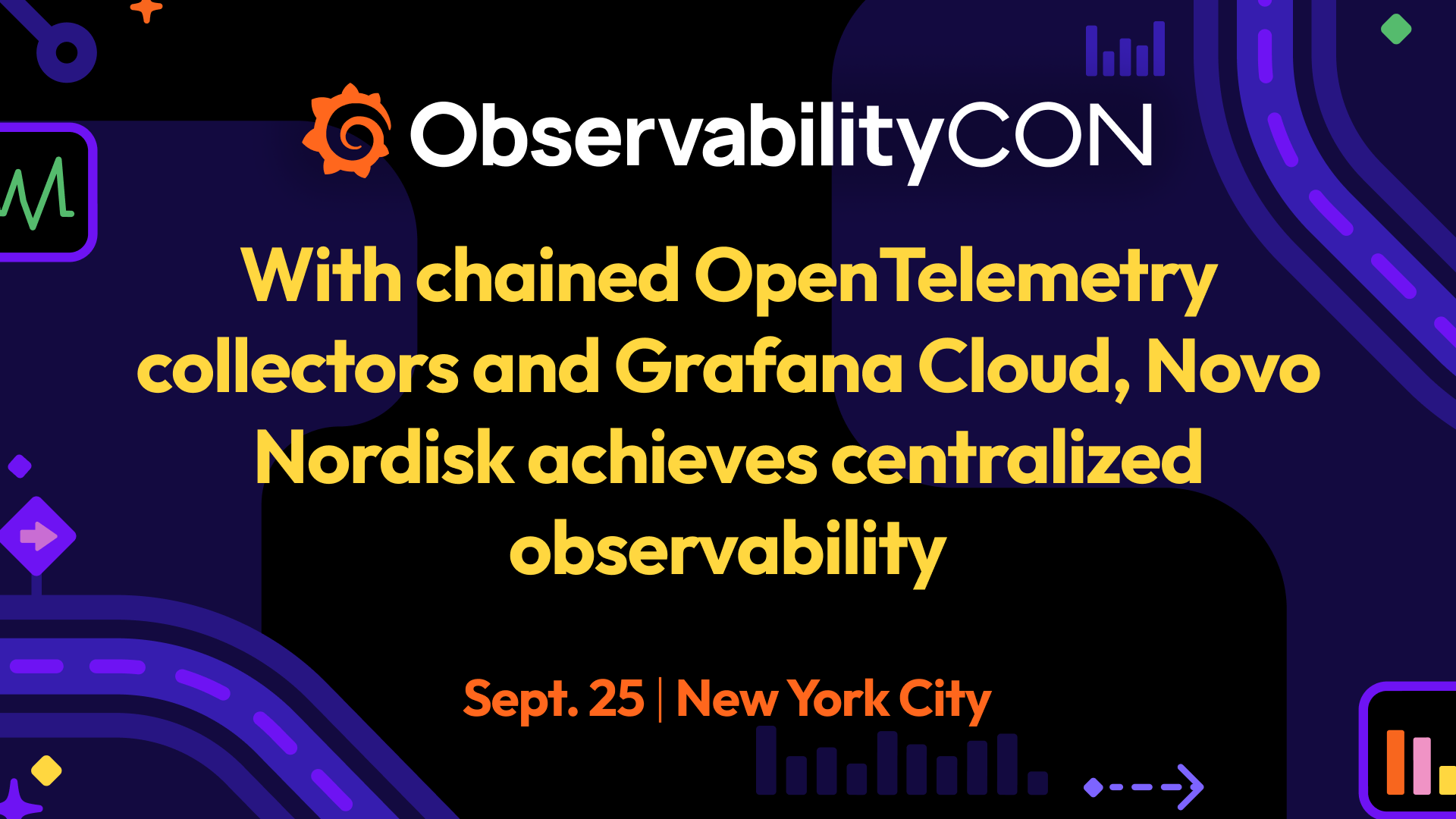 ObservabilityCON

With chained OpenTelemetry collectors and Grafana Cloud, Novo Nordisk achieves centralized observability

Sept. 25 | New York City